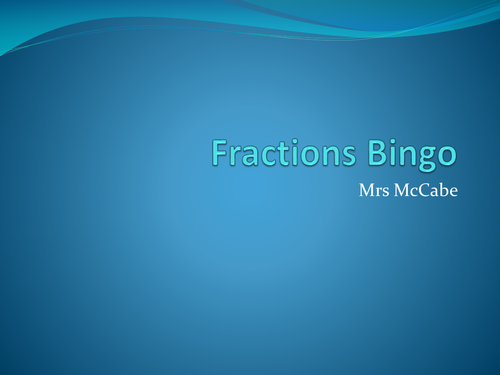 Fractions Bingo

Mrs McCabe